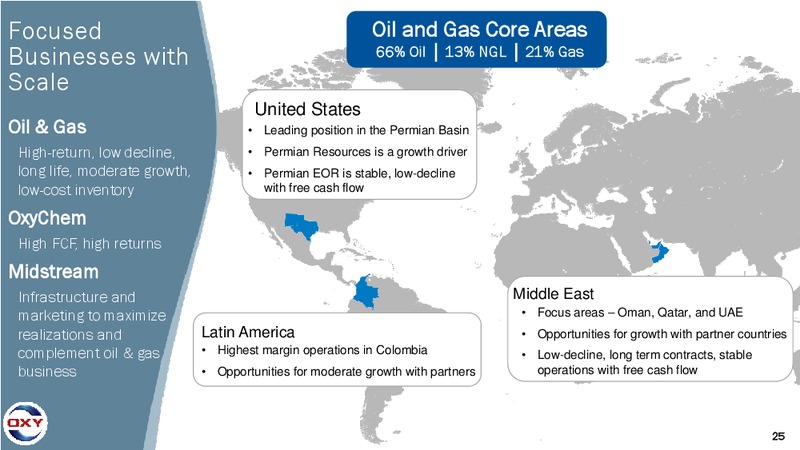 Focused Businesses with Scale

Oil & Gas

High-return, low decline, long life, moderate growth, low-cost inventory

OxyChem

High FCF, high returns

Midstream

Infrastructure and marketing to maximize realizations and complement oil & gas business

OXY

Oil and Gas Core Areas

66% Oil | 13% NGL | 21% Gas

United States

• Leading position in the Permian Basin
• Permian Resources is a growth driver
• Permian EOR is stable, low-decline with free cash flow

Latin America

• Highest margin operations in Colombia
• Opportunities for moderate growth with partners

Middle East

• Focus areas – Oman, Qatar, and UAE
• Opportunities for growth with partner countries
• Low-decline, long term contracts, stable operations with free cash flow

25